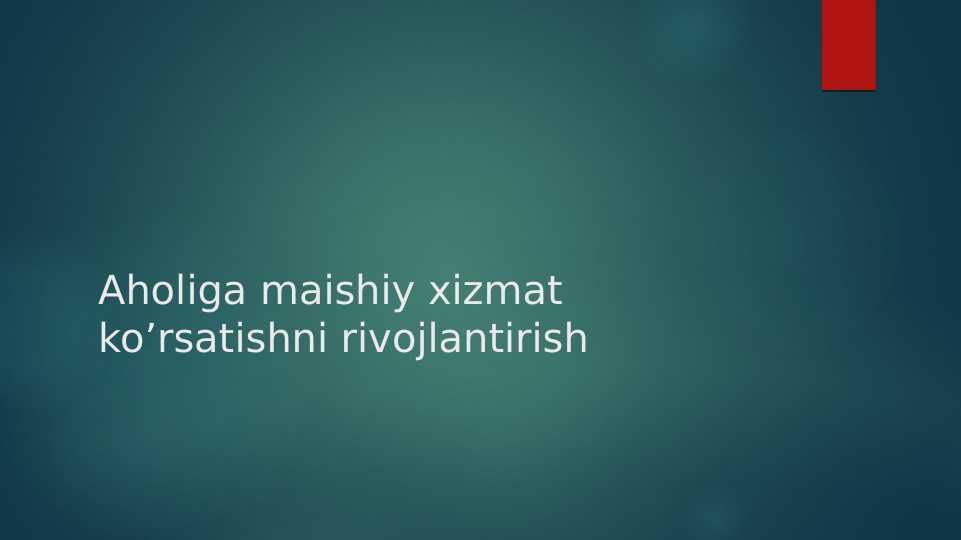 Aholiga maishiy xizmat ko’rsatishni rivojlantirish